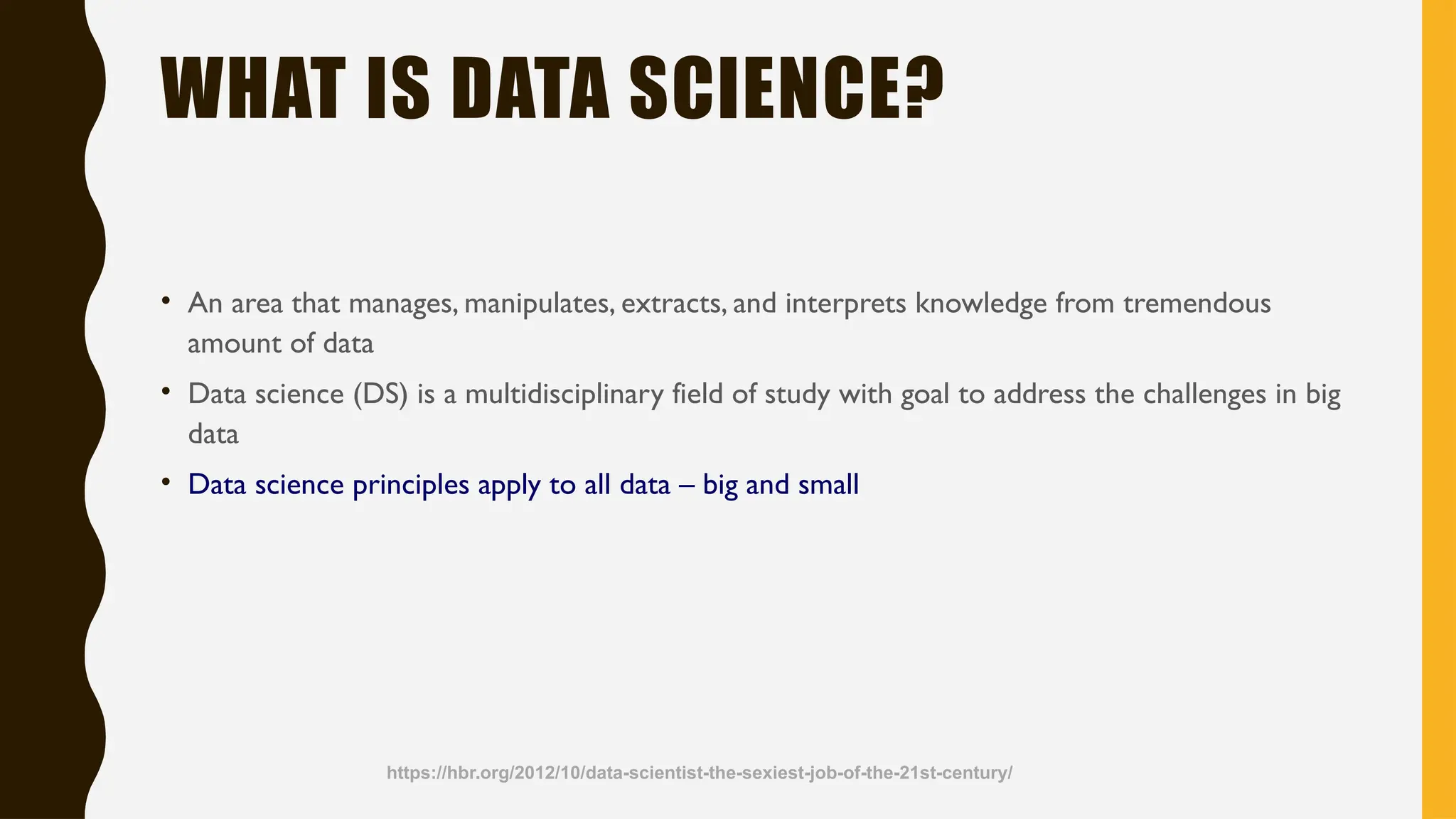 WHAT IS DATA SCIENCE?

• An area that manages, manipulates, extracts, and interprets knowledge from tremendous amount of data

• Data science (DS) is a multidisciplinary field of study with goal to address the challenges in big data

• Data science principles apply to all data – big and small

https://hbr.org/2012/10/data-scientist-the-sexiest-job-of-the-21st-century/